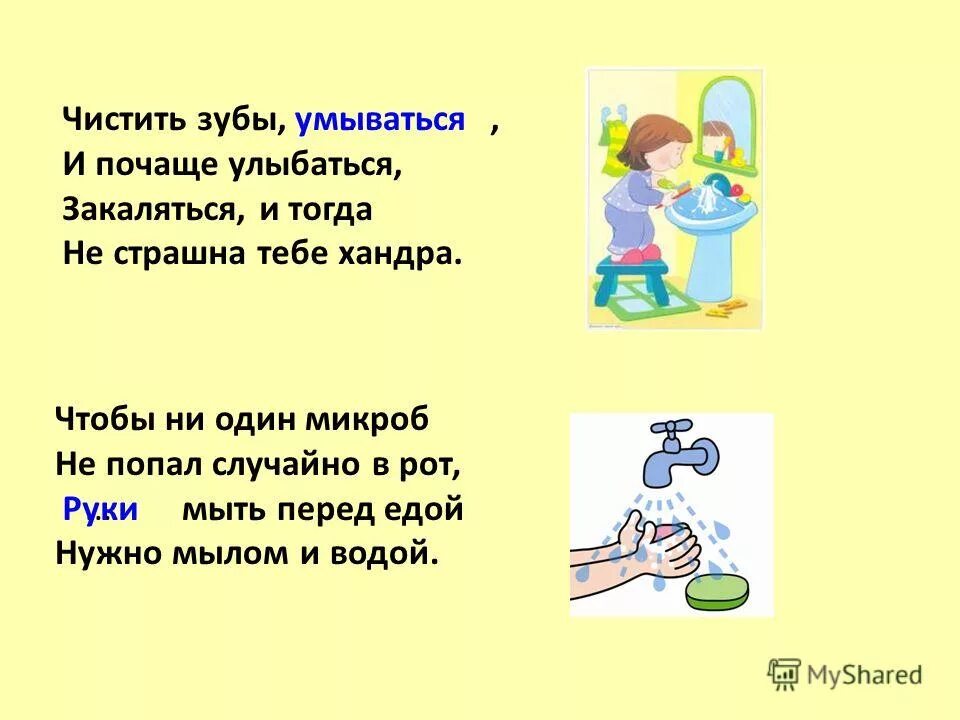 Чистить зубы, умываться ,
И почаще улыбаться,
Закаляться, и тогда
Не страшна тебе хандра.

Чтобы ни один микроб
Не попал случайно в рот,
Руки мыть перед едой
Нужно мылом и водой.

MyShared